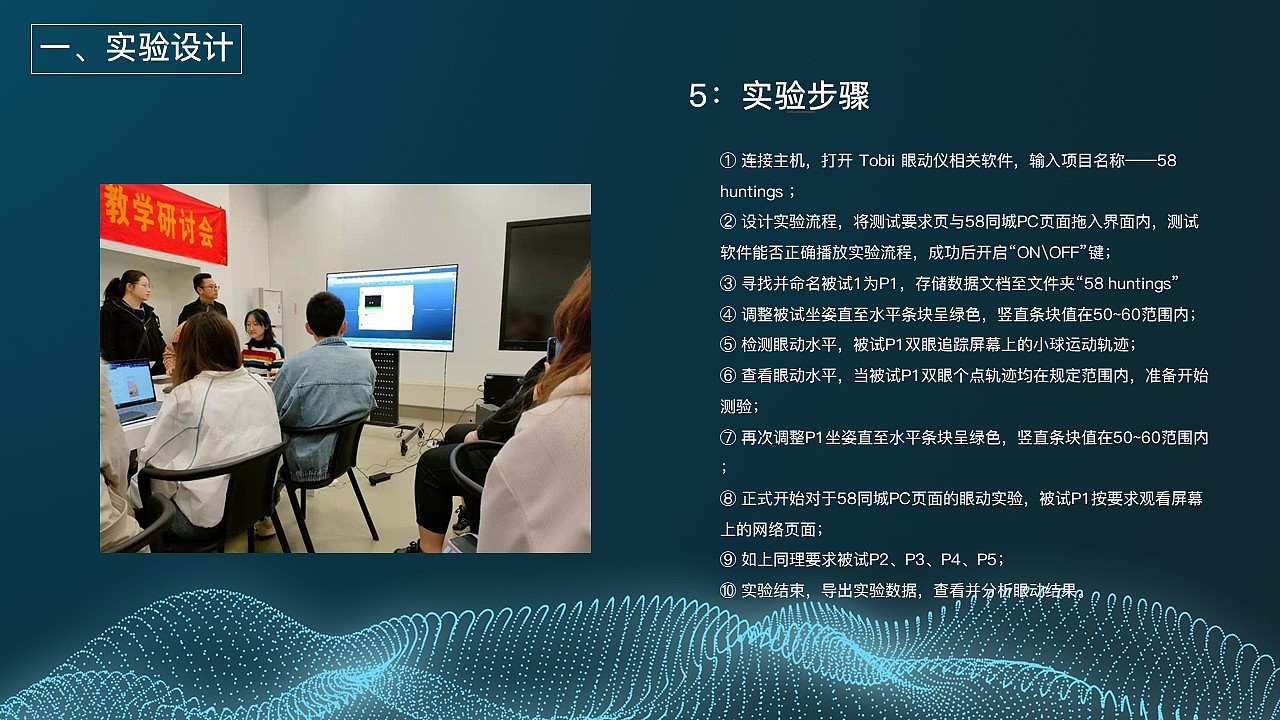 一、实验设计

教学研讨会

5：实验步骤

① 连接主机，打开 Tobii 眼动仪相关软件，输入项目名称——58 huntings；

② 设计实验流程，将测试要求页与58同城PC页面拖入界面内，测试软件能否正确播放实验流程，成功后开启“ON\OFF”键；

③ 寻找并命名被试1为P1，存储数据文档至文件夹“58 huntings”

④ 调整被试坐姿直至水平条块呈绿色，竖直条块值在50~60范围内；

⑤ 检测眼动水平，被试P1双眼追踪屏幕上的小球运动轨迹；

⑥ 查看眼动水平，当被试P1双眼个点轨迹均在规定范围内，准备开始测验；

⑦ 再次调整P1坐姿直至水平条块呈绿色，竖直条块值在50~60范围内；

⑧ 正式开始对于58同城PC页面的眼动实验，被试P1按要求观看屏幕上的网络页面；

⑨ 如上同理要求被试P2、P3、P4、P5；

⑩ 实验结束，导出实验数据，查看并分析眼动结果。